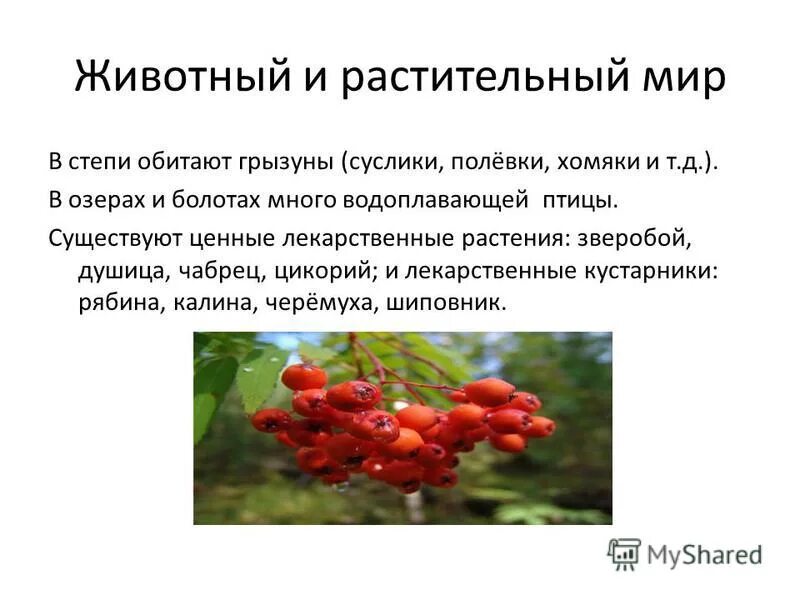 Животный и растительный мир

В степи обитают грызуны (суслики, полёвки, хомяки и т.д.).

В озерах и болотах много водоплавающей птицы.

Существуют ценные лекарственные растения: зверобой, душица, чабрец, цикорий; и лекарственные кустарники: рябина, калина, черёмуха, шиповник.

MyShared